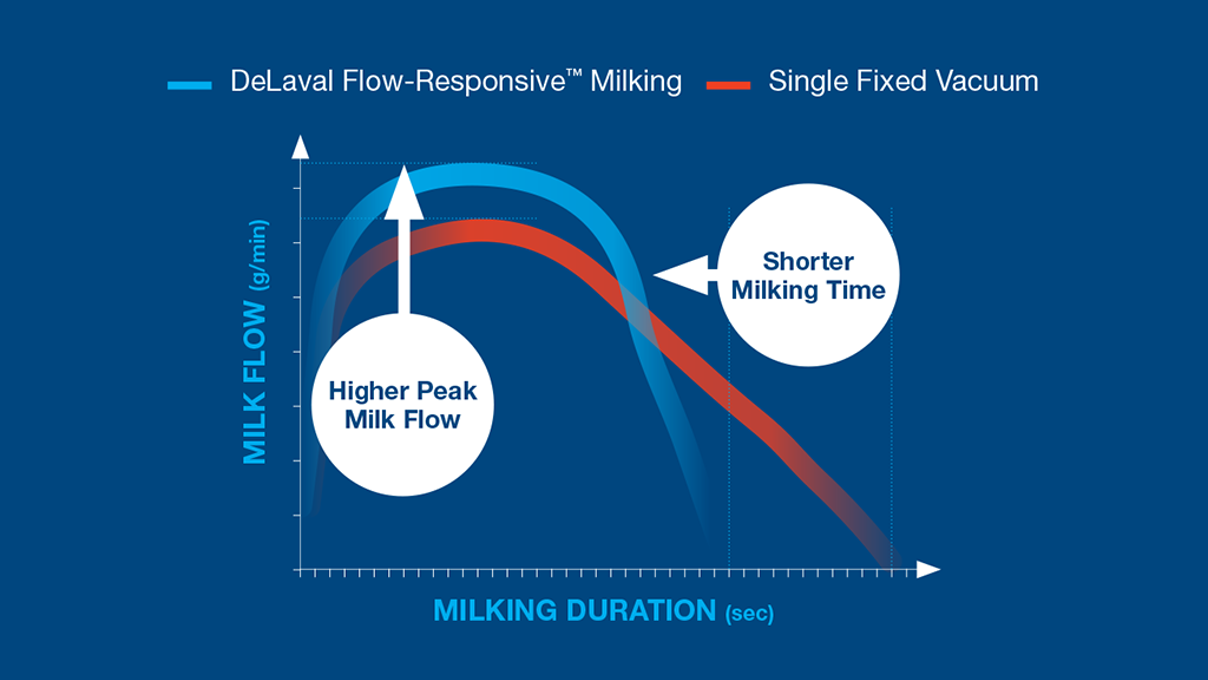 DeLaval Flow-Responsive™ Milking
Single Fixed Vacuum

MILK FLOW (g/min)

Higher Peak Milk Flow

Shorter Milking Time

MILKING DURATION (sec)